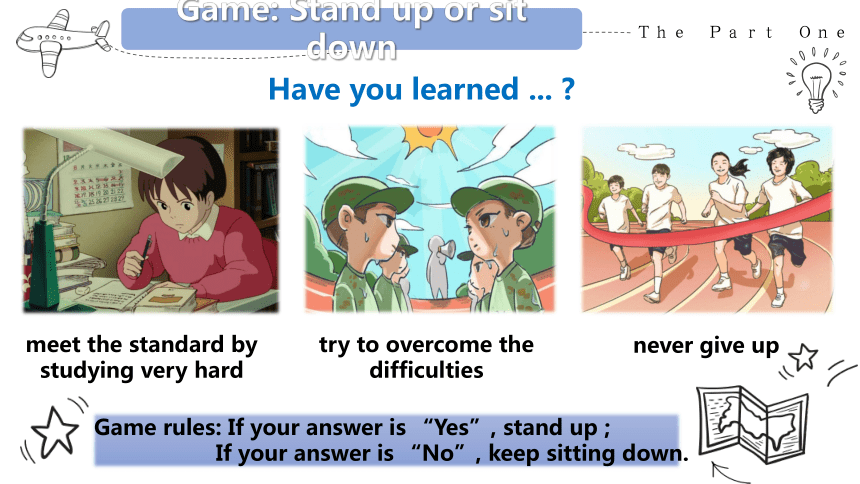 Game: Stand up or sit down

The Part One

Have you learned ... ?

meet the standard by studying very hard

try to overcome the difficulties

never give up

Game rules: If your answer is “Yes”, stand up ;
If your answer is “No”, keep sitting down.